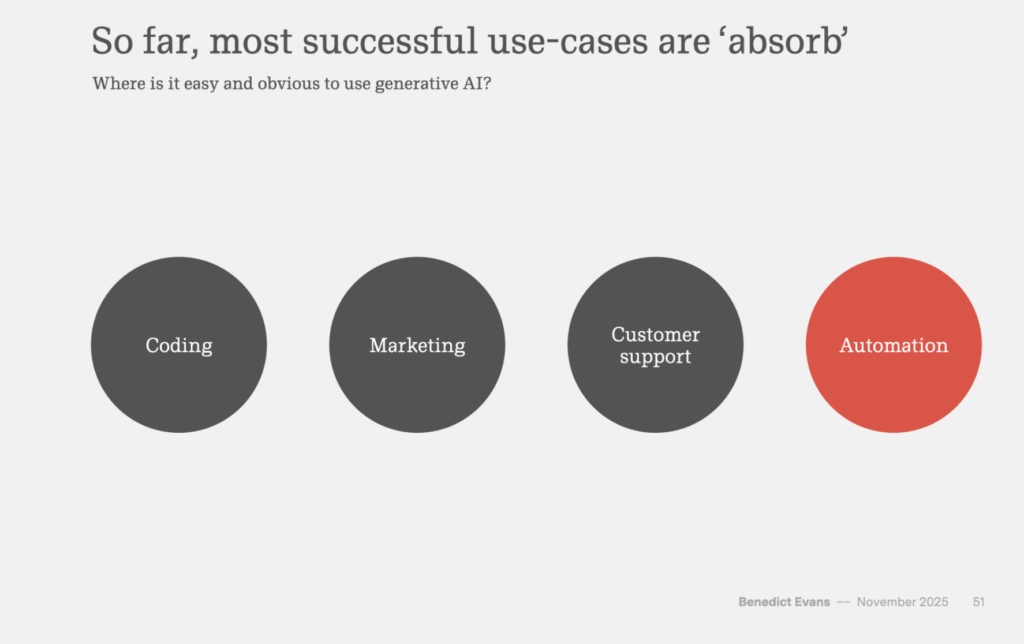 So far, most successful use-cases are ‘absorb’

Where is it easy and obvious to use generative AI?

Coding

Marketing

Customer support

Automation

Benedict Evans –– November 2025 51